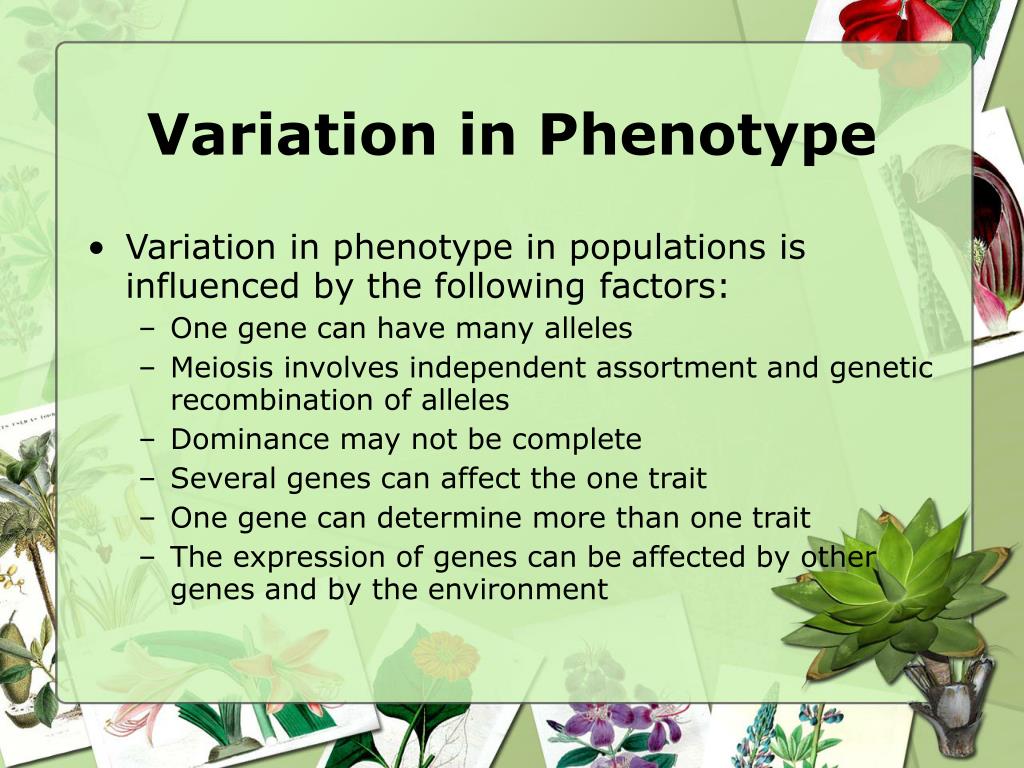 Variation in Phenotype

• Variation in phenotype in populations is influenced by the following factors:
– One gene can have many alleles
– Meiosis involves independent assortment and genetic recombination of alleles
– Dominance may not be complete
– Several genes can affect the one trait
– One gene can determine more than one trait
– The expression of genes can be affected by other genes and by the environment